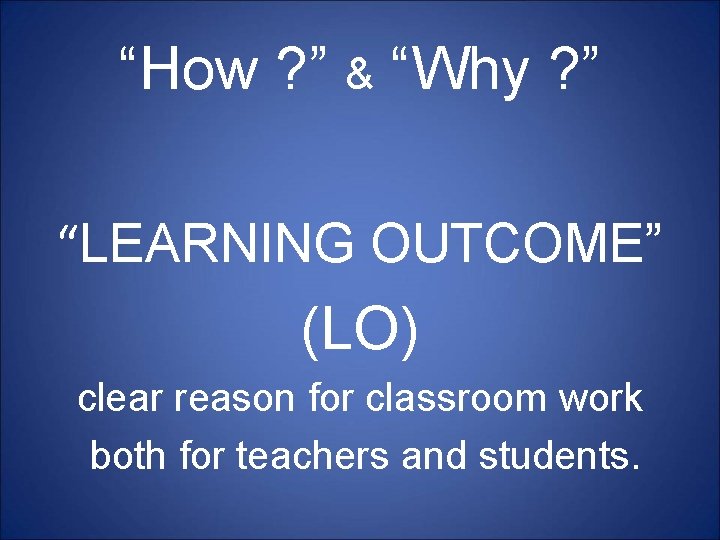 “How ?” & “Why ?”

“LEARNING OUTCOME” (LO)

clear reason for classroom work both for teachers and students.